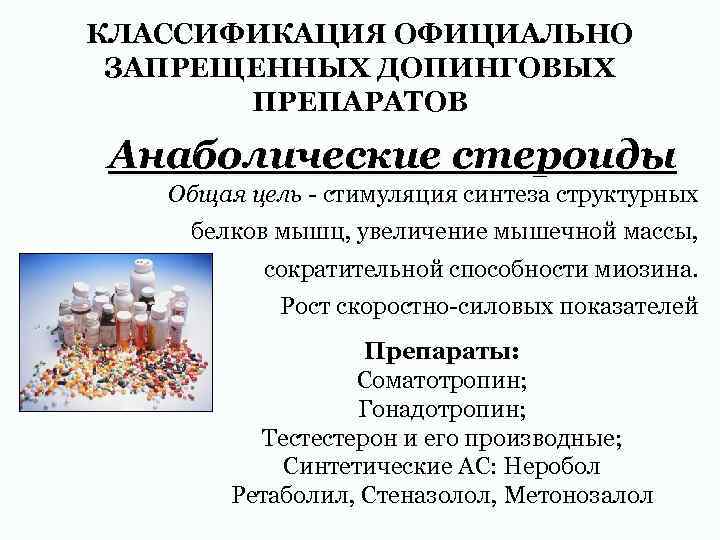 КЛАССИФИКАЦИЯ ОФИЦИАЛЬНО ЗАПРЕЩЕННЫХ ДОПИНГОВЫХ ПРЕПАРАТОВ

Анаболические стероиды

Общая цель - стимуляция синтеза структурных белков мышц, увеличение мышечной массы, сократительной способности миозина. Рост скоростно-силовых показателей

Препараты:
Соматотропин;
Гонадотропин;
Тестестерон и его производные;
Синтетические АС: Неробол
Ретаболил, Стеназолол, Метонозалол